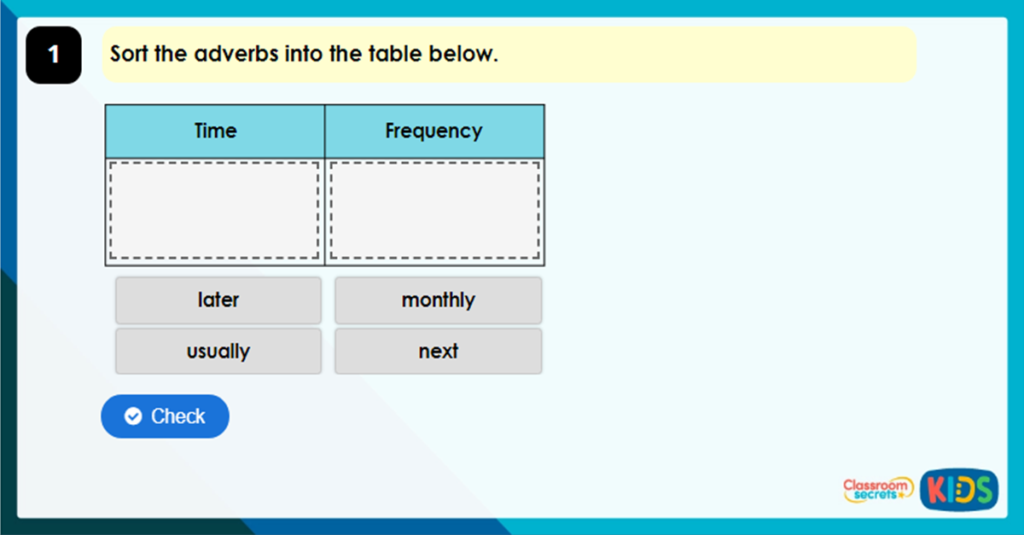 1

Sort the adverbs into the table below.

| Time | Frequency |
|---|---|
| | |

later

monthly

usually

next

Check

Classroom secrets KIDS